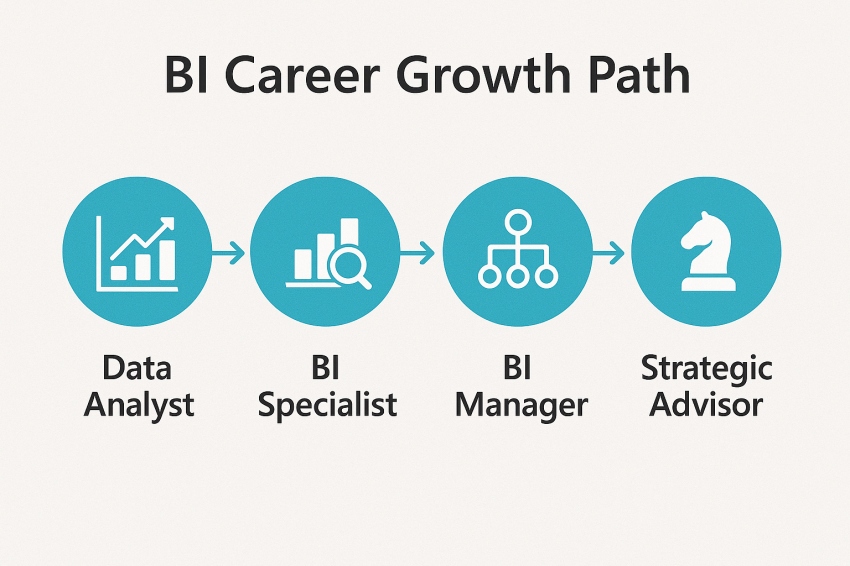 BI Career Growth Path

Data Analyst

BI Specialist

BI Manager

Strategic Advisor